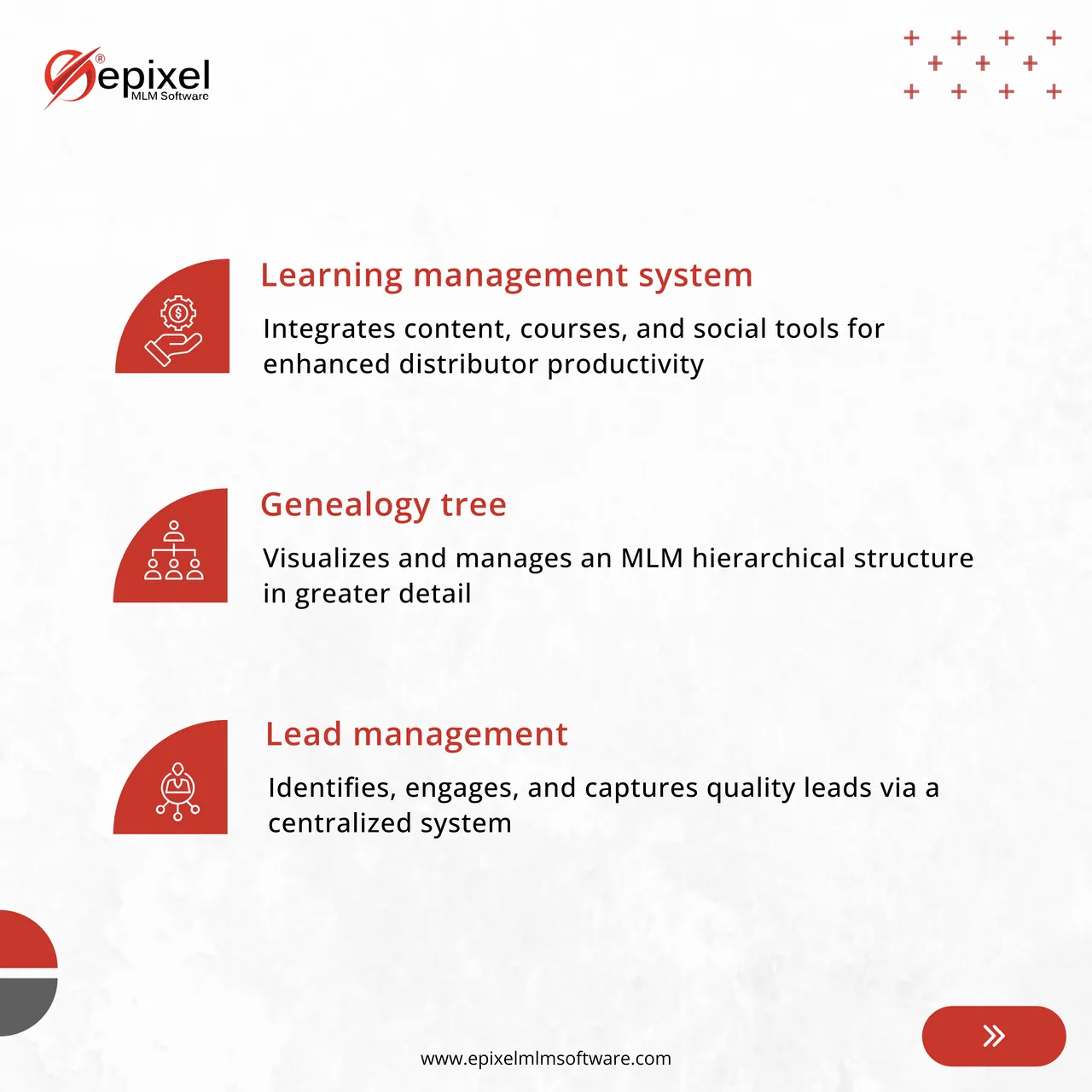 epixel®
MLM Software

Learning management system

Integrates content, courses, and social tools for enhanced distributor productivity

Genealogy tree

Visualizes and manages an MLM hierarchical structure in greater detail

Lead management

Identifies, engages, and captures quality leads via a centralized system

www.epixelmlmsoftware.com

»